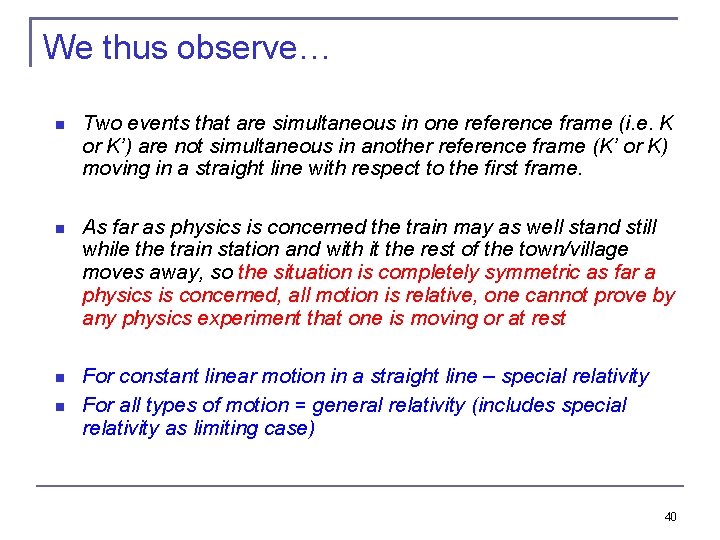 We thus observe…

- Two events that are simultaneous in one reference frame (i.e. K or K') are not simultaneous in another reference frame (K' or K) moving in a straight line with respect to the first frame.

- As far as physics is concerned the train may as well stand still while the train station and with it the rest of the town/village moves away, so the situation is completely symmetric as far a physics is concerned, all motion is relative, one cannot prove by any physics experiment that one is moving or at rest

- For constant linear motion in a straight line – special relativity
- For all types of motion = general relativity (includes special relativity as limiting case)

40